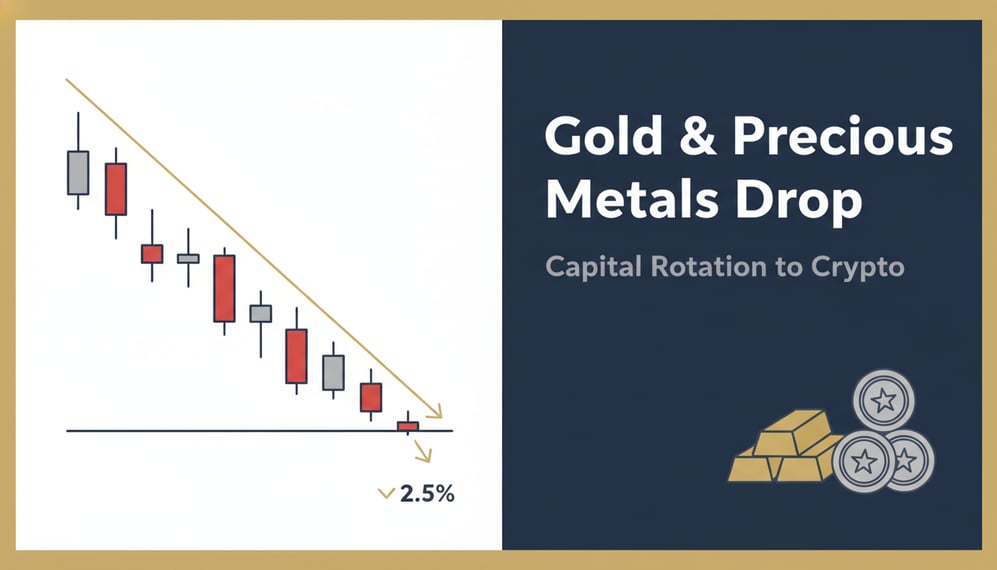 2.5%

Gold & Precious Metals Drop

Capital Rotation to Crypto